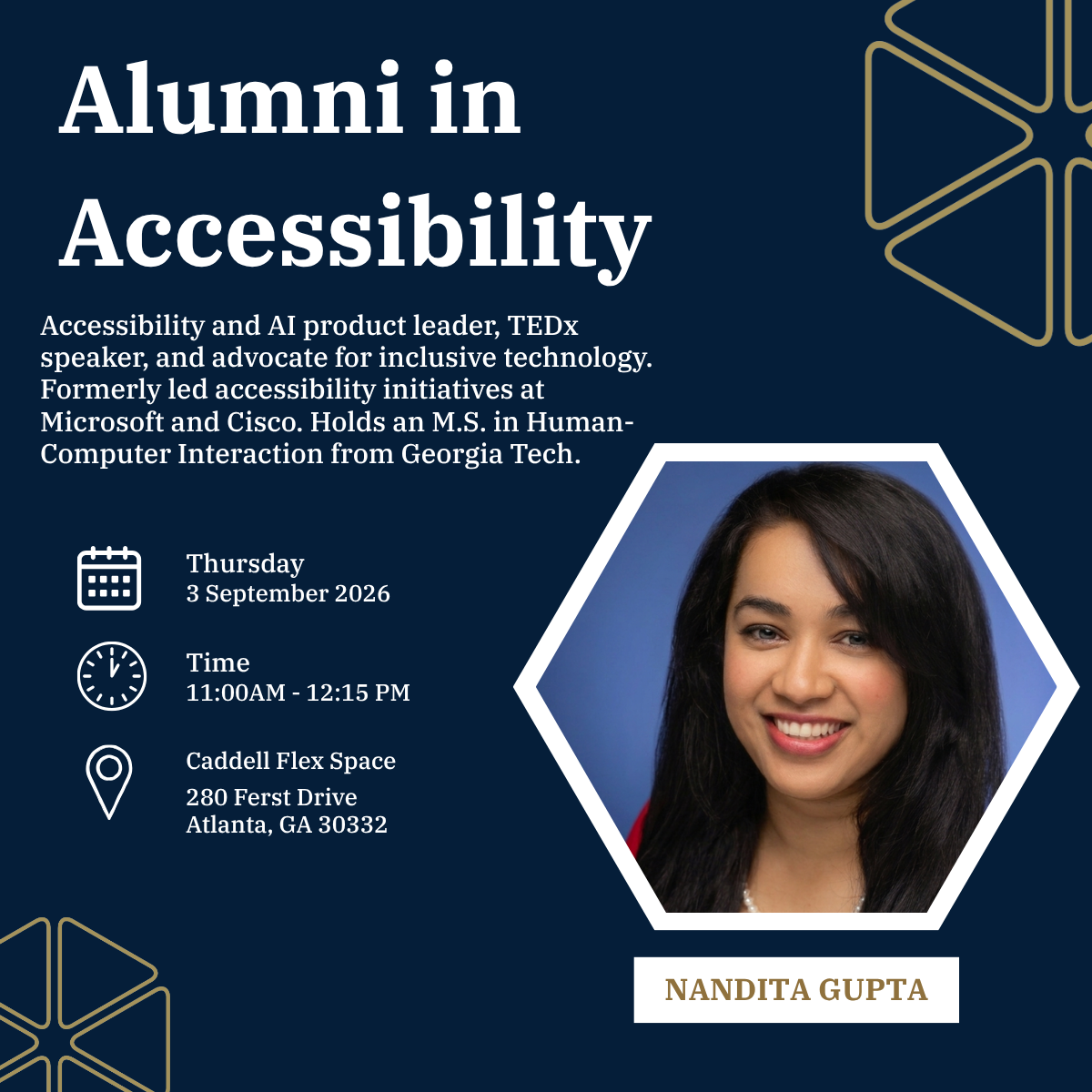 Alumni in Accessibility

Accessibility and AI product leader, TEDx speaker, and advocate for inclusive technology. Formerly led accessibility initiatives at Microsoft and Cisco. Holds an M.S. in Human-Computer Interaction from Georgia Tech.

Thursday
3 September 2026

Time
11:00AM - 12:15 PM

Caddell Flex Space
280 Ferst Drive
Atlanta, GA 30332

NANDITA GUPTA